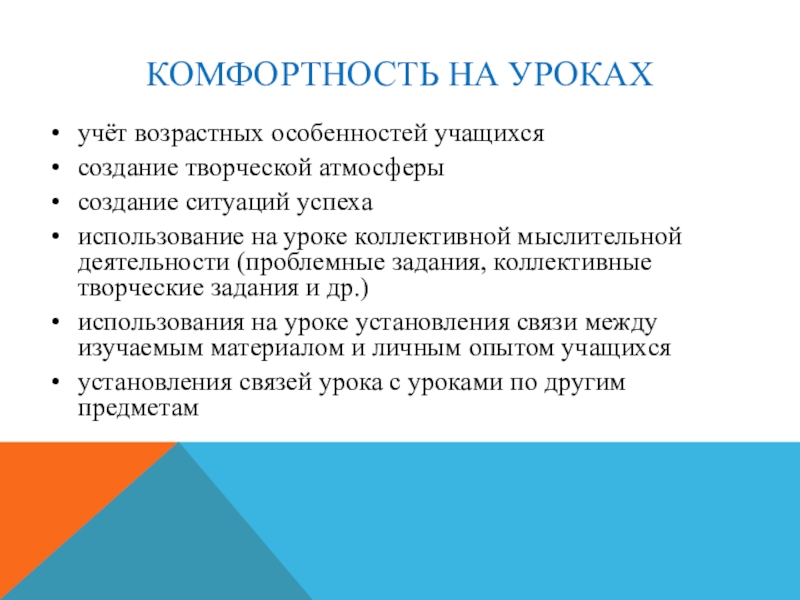 КОМФОРТНОСТЬ НА УРОКАХ

• учёт возрастных особенностей учащихся
• создание творческой атмосферы
• создание ситуаций успеха
• использование на уроке коллективной мыслительной деятельности (проблемные задания, коллективные творческие задания и др.)
• использования на уроке установления связи между изучаемым материалом и личным опытом учащихся
• установления связей урока с уроками по другим предметам